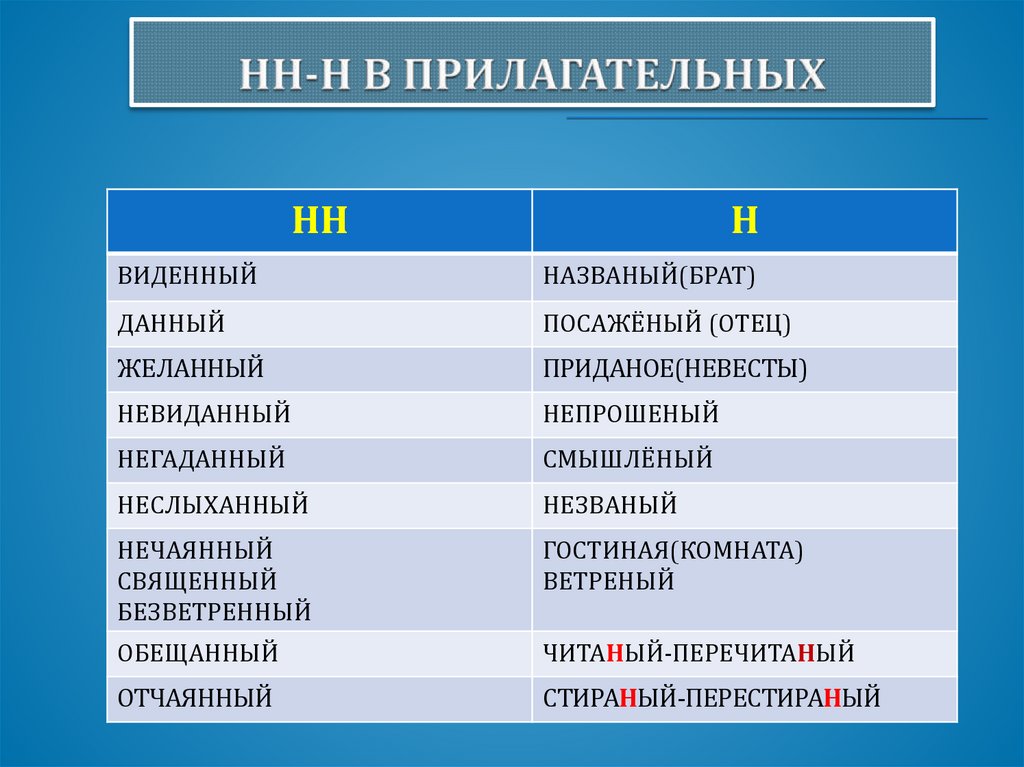 НН-Н В ПРИЛАГАТЕЛЬНЫХ

| НН | Н |
|---|---|
| ВИДЕННЫЙ | НАЗВАНЫЙ(БРАТ) |
| ДАННЫЙ | ПОСАЖЁНЫЙ (ОТЕЦ) |
| ЖЕЛАННЫЙ | ПРИДАНОЕ(НЕВЕСТЫ) |
| НЕВИДАННЫЙ | НЕПРОШЕНЫЙ |
| НЕГАДАННЫЙ | СМЫШЛЁНЫЙ |
| НЕСЛЫХАННЫЙ | НЕЗВАНЫЙ |
| НЕЧАЯННЫЙ СВЯЩЕННЫЙ БЕЗВЕТРЕННЫЙ | ГОСТИНАЯ(КОМНАТА) ВЕТРЕНЫЙ |
| ОБЕЩАННЫЙ | ЧИТАНЫЙ-ПЕРЕЧИТАНЫЙ |
| ОТЧАЯННЫЙ | СТИРАНЫЙ-ПЕРЕСТИРАНЫЙ |